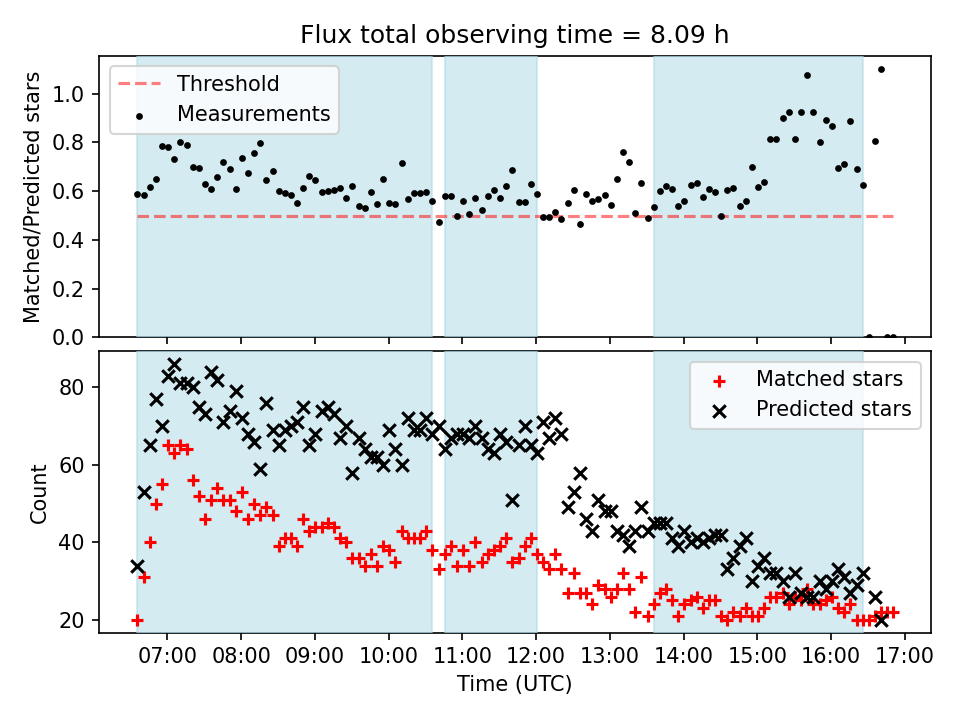 Flux total observing time = 8.09 h

Threshold
Measurements

Matched/Predicted stars

1.0
0.8
0.6
0.4
0.2
0.0

Matched stars
Predicted stars

Count

80
60
40
20

07:00 08:00 09:00 10:00 11:00 12:00 13:00 14:00 15:00 16:00 17:00

Time (UTC)